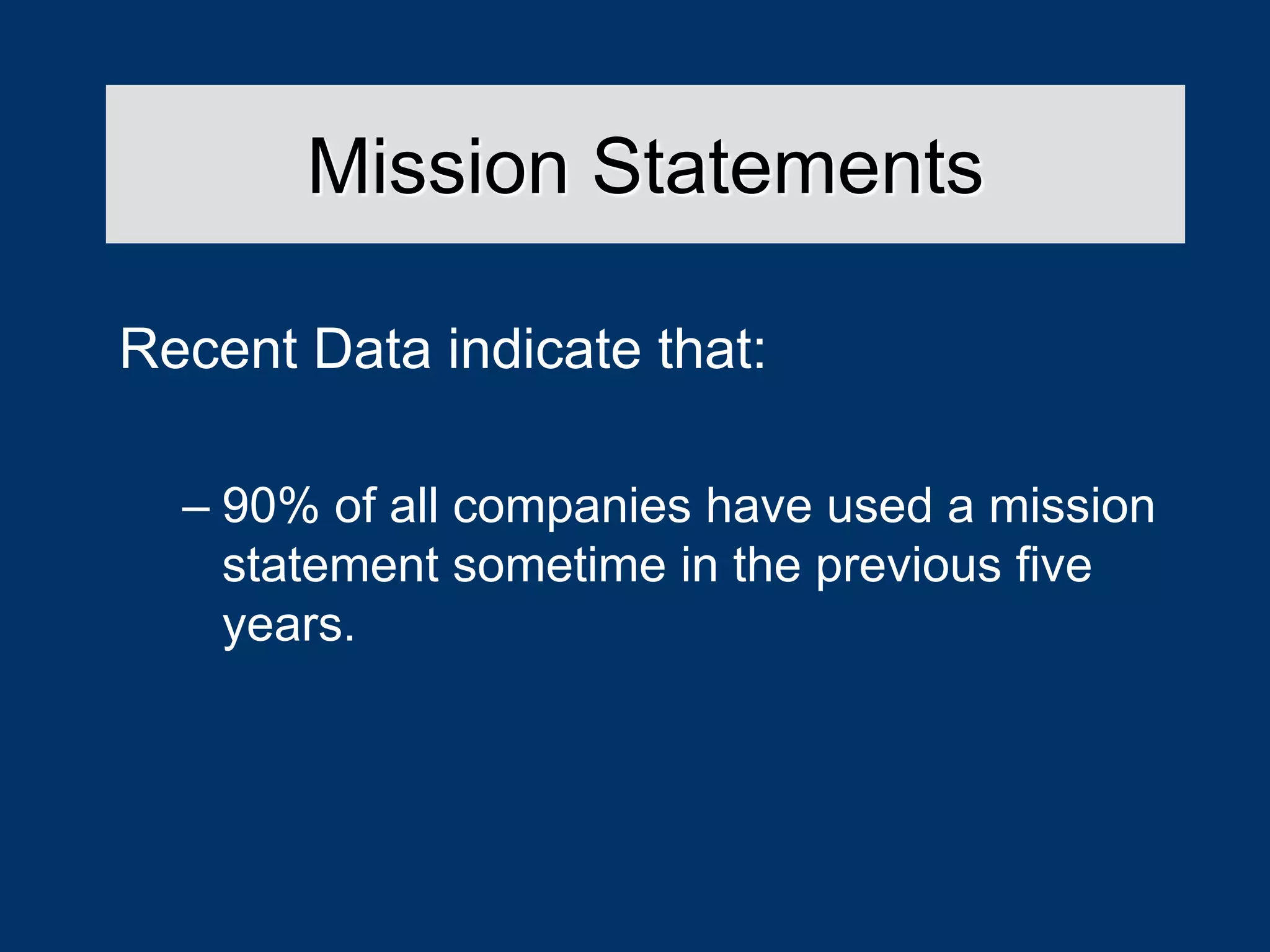 Mission Statements

Recent Data indicate that:

– 90% of all companies have used a mission statement sometime in the previous five years.